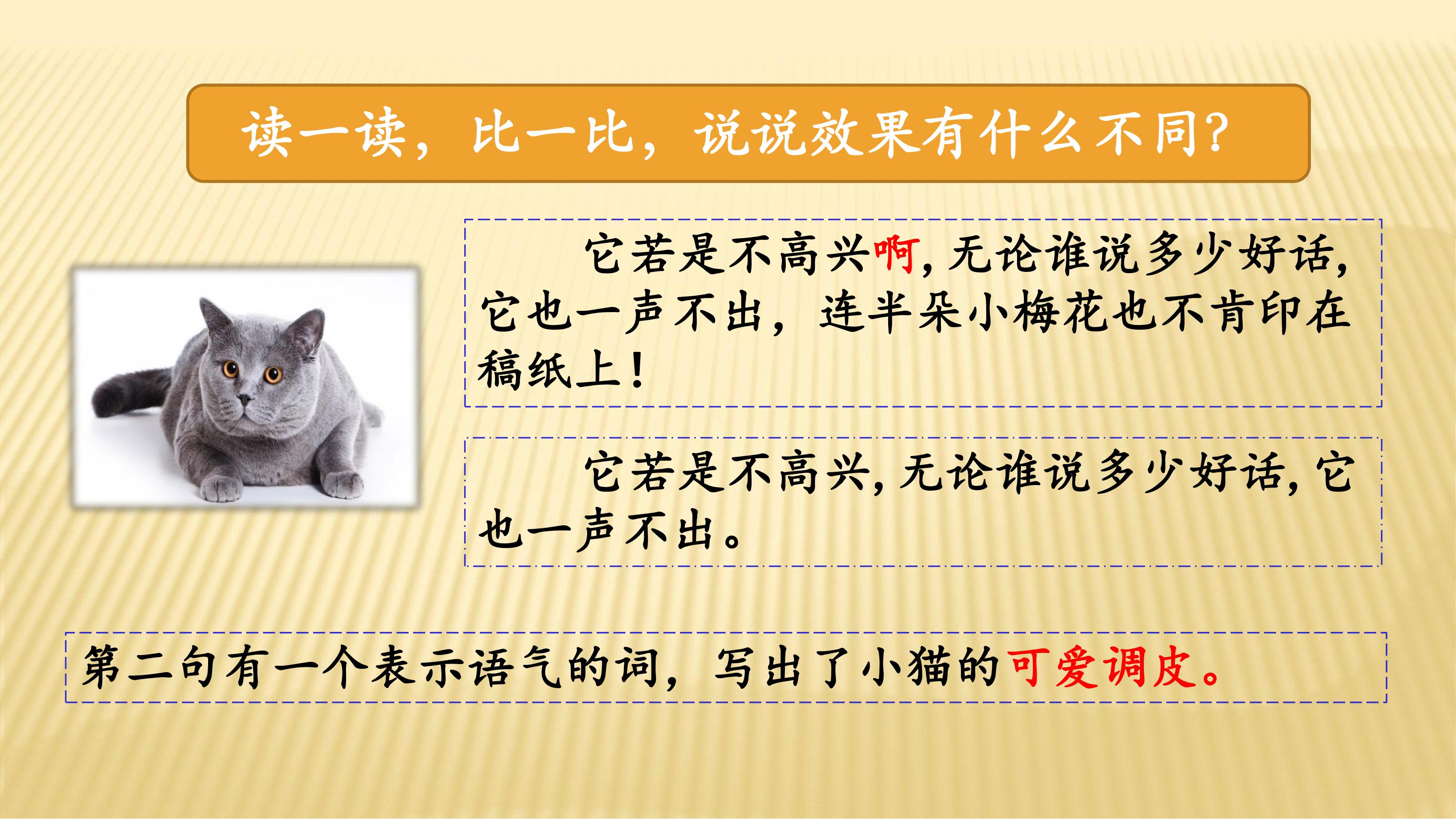 读一读，比一比，说说效果有什么不同？

它若是不高兴啊，无论谁说多少好话，它也一声不出，连半朵小梅花也不肯印在稿纸上！

它若是不高兴，无论谁说多少好话，它也一声不出。

第二句有一个表示语气的词，写出了小猫的可爱调皮。